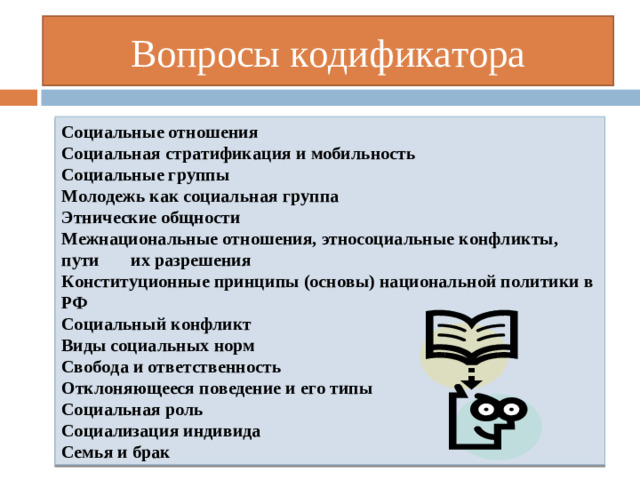 Вопросы кодификатора

Социальные отношения
Социальная стратификация и мобильность
Социальные группы
Молодежь как социальная группа
Этнические общности
Межнациональные отношения, этносоциальные конфликты, пути их разрешения
Конституционные принципы (основы) национальной политики в РФ
Социальный конфликт
Виды социальных норм
Свобода и ответственность
Отклоняющееся поведение и его типы
Социальная роль
Социализация индивида
Семья и брак